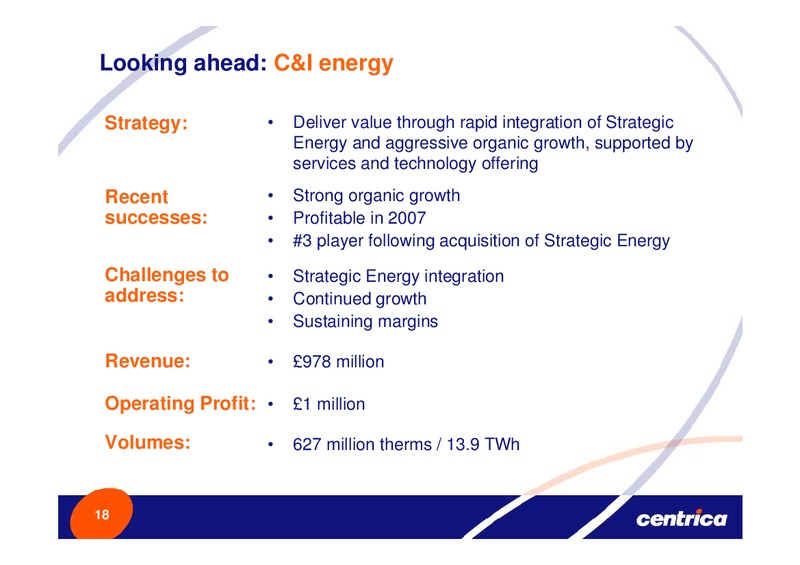 Looking ahead: C&I energy

Strategy:
• Deliver value through rapid integration of Strategic Energy and aggressive organic growth, supported by services and technology offering

Recent successes:
• Strong organic growth
• Profitable in 2007
• #3 player following acquisition of Strategic Energy

Challenges to address:
• Strategic Energy integration
• Continued growth
• Sustaining margins

Revenue:
• £978 million

Operating Profit:
• £1 million

Volumes:
• 627 million therms / 13.9 TWh

18

centrica